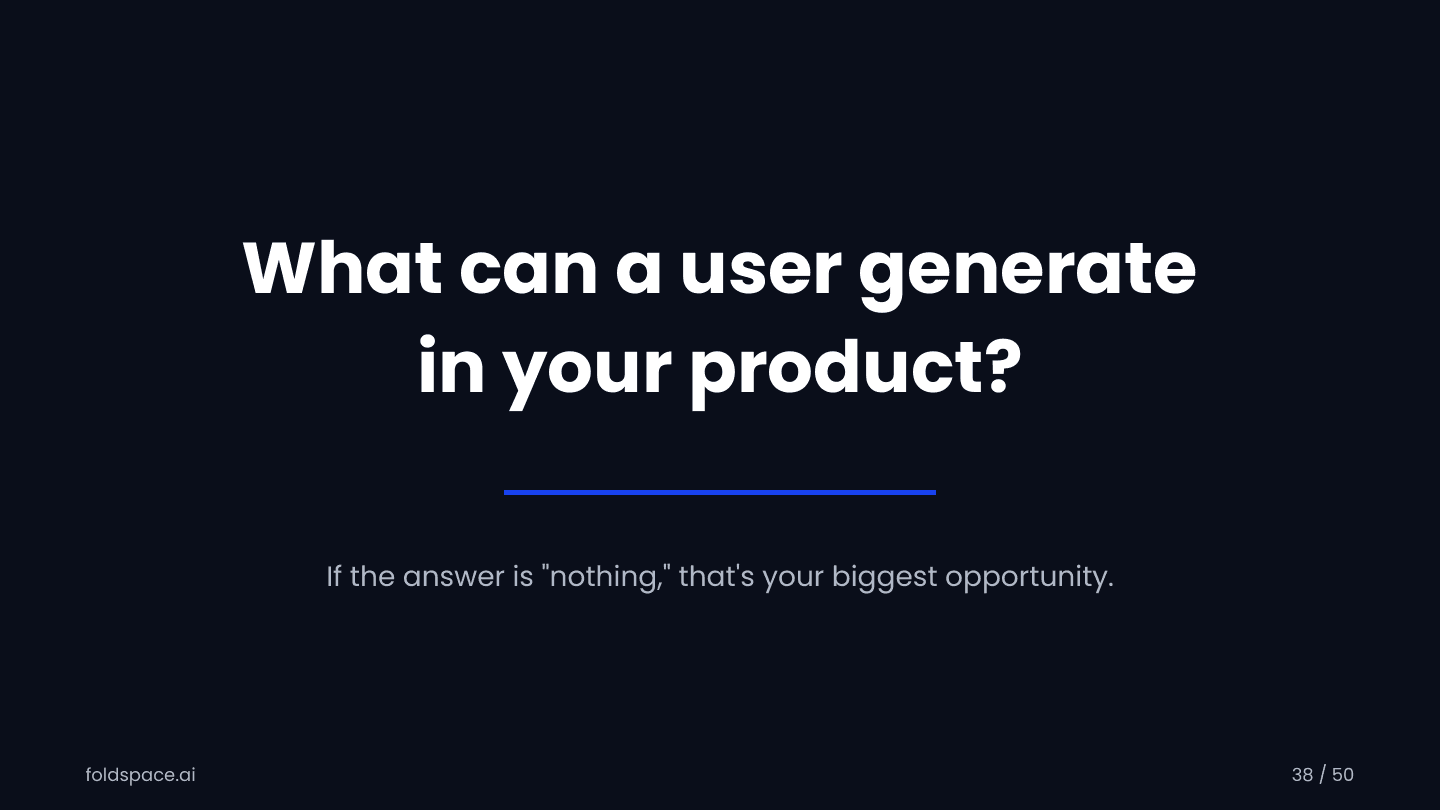 What can a user generate in your product?

If the answer is "nothing," that's your biggest opportunity.

foldspace.ai

38 / 50